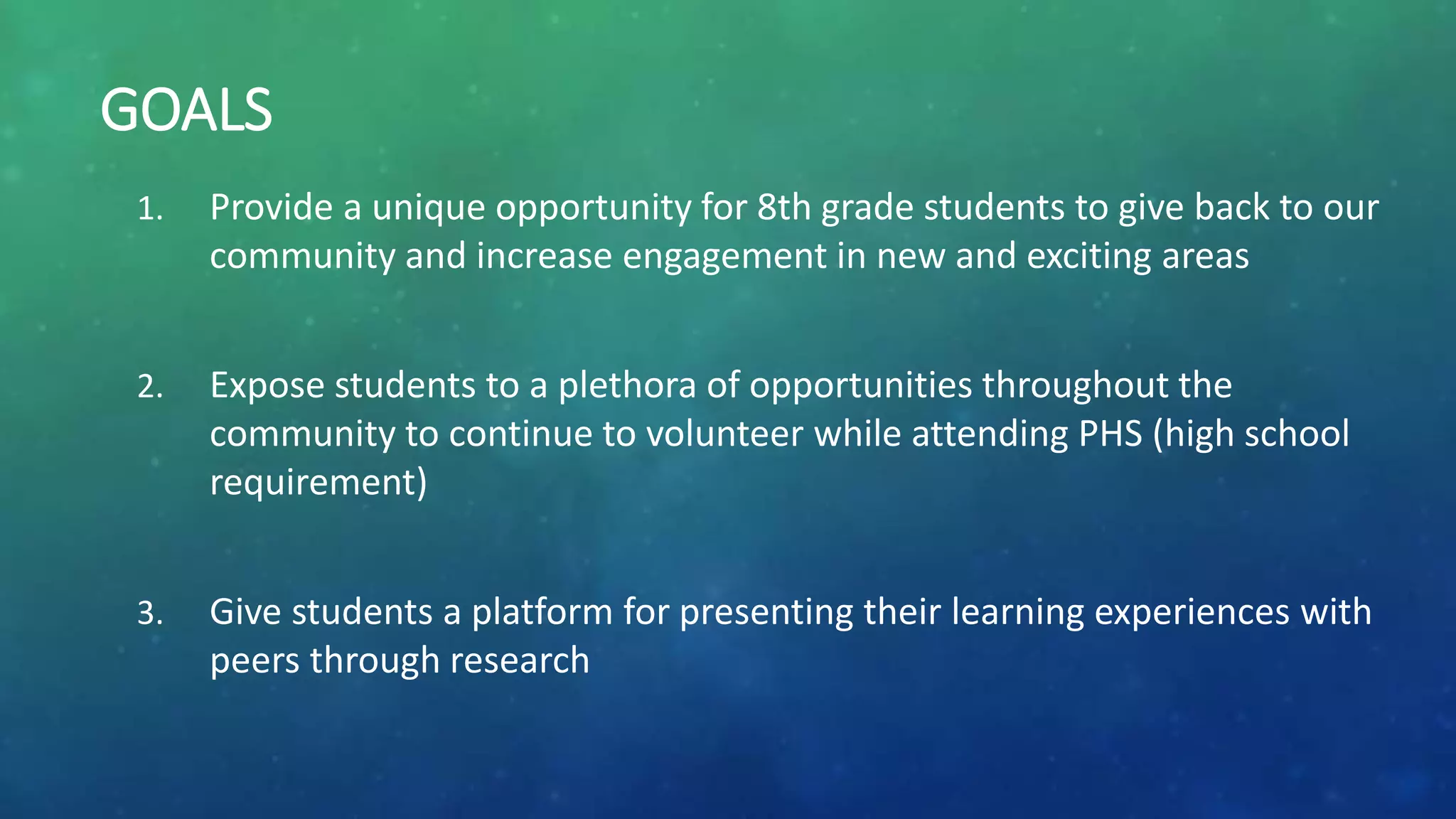 GOALS

1. Provide a unique opportunity for 8th grade students to give back to our community and increase engagement in new and exciting areas

2. Expose students to a plethora of opportunities throughout the community to continue to volunteer while attending PHS (high school requirement)

3. Give students a platform for presenting their learning experiences with peers through research